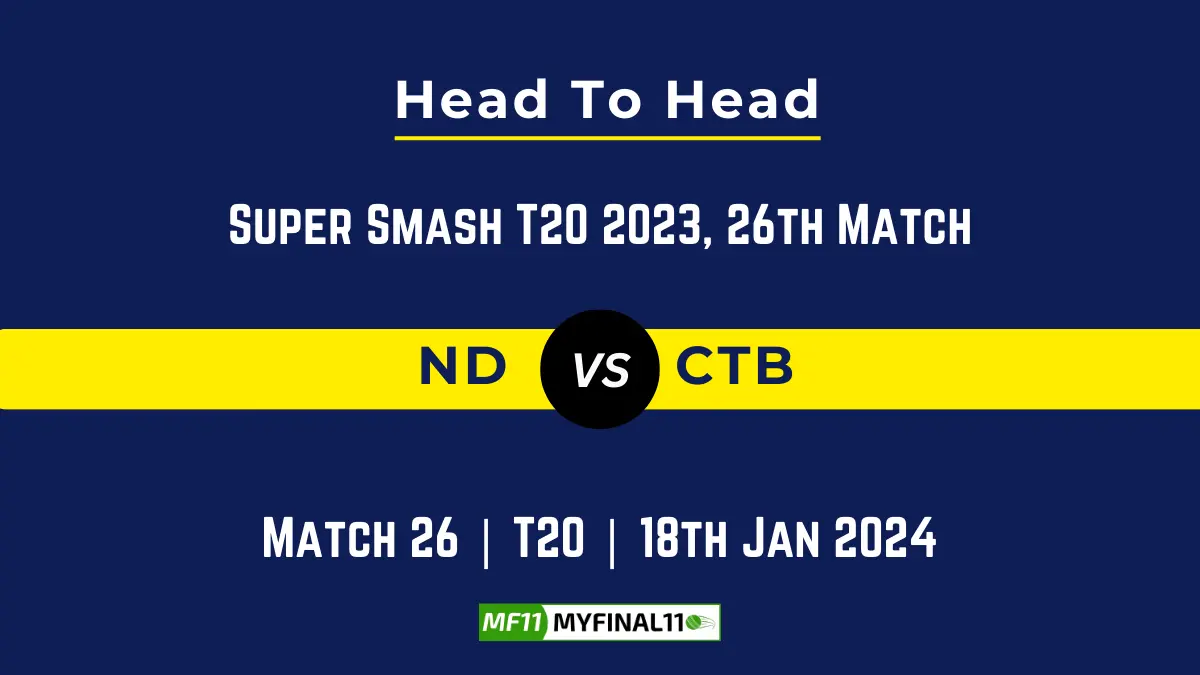 Head To Head

Super Smash T20 2023, 26th Match

ND VS CTB

Match 26 | T20 | 18th Jan 2024

MF11 MYFINAL11